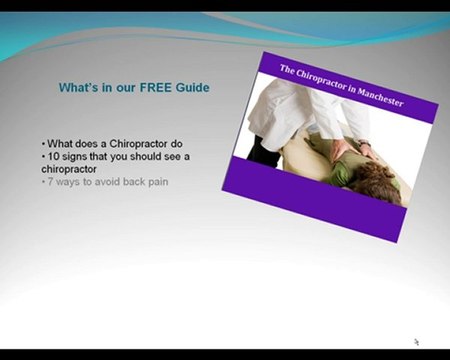 What's in our FREE Guide

• What does a Chiropractor do
• 10 signs that you should see a chiropractor
• 7 ways to avoid back pain

The Chiropractor in Manchester